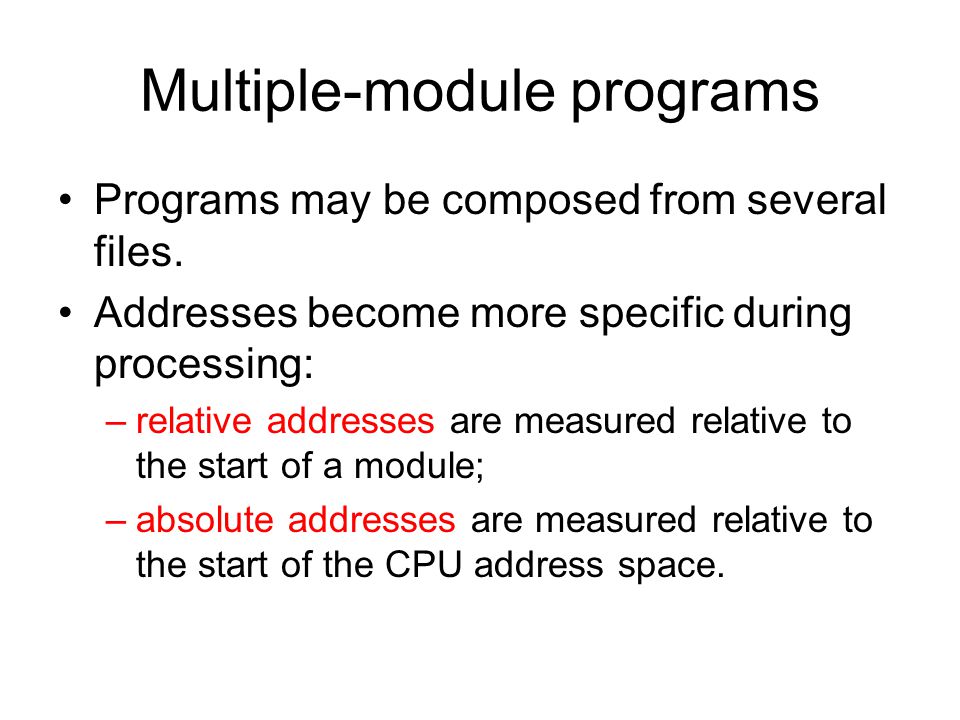 Multiple-module programs

• Programs may be composed from several files.

• Addresses become more specific during processing:

– relative addresses are measured relative to the start of a module;

– absolute addresses are measured relative to the start of the CPU address space.